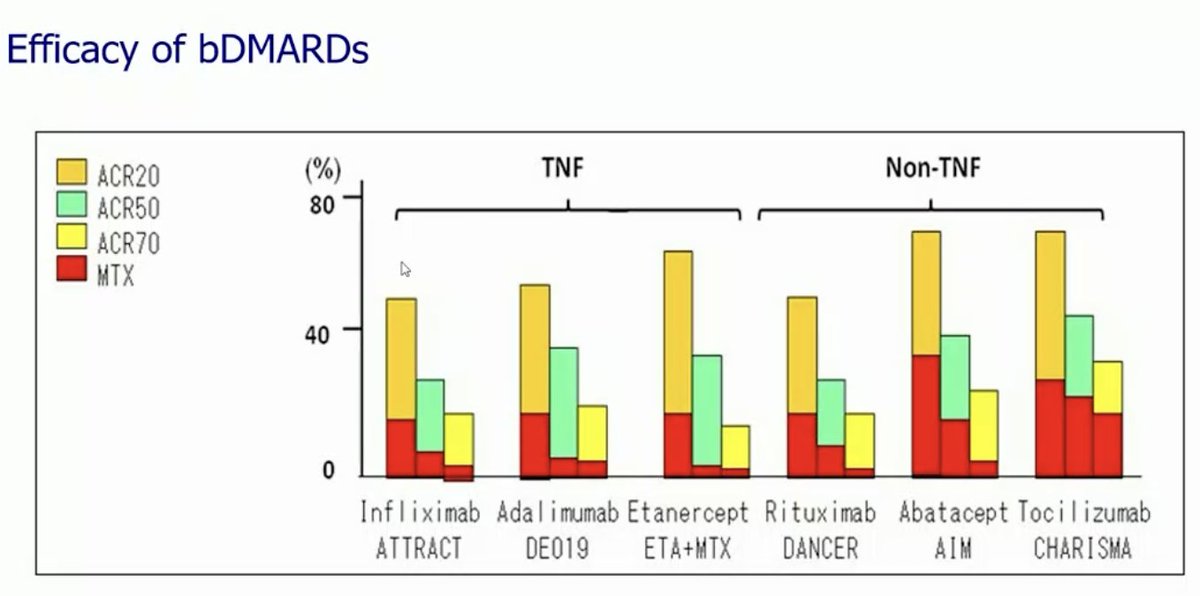 Efficacy of bDMARDs

ACR20
ACR50
ACR70
MTX

(%)
80
40
0

TNF
Non-TNF

Infliximab
ATTRACT
Adalimumab
DE019
Etanercept
ETA+MTX
Rituximab
DANCER
Abatacept
AIM
Tocilizumab
CHARISMA